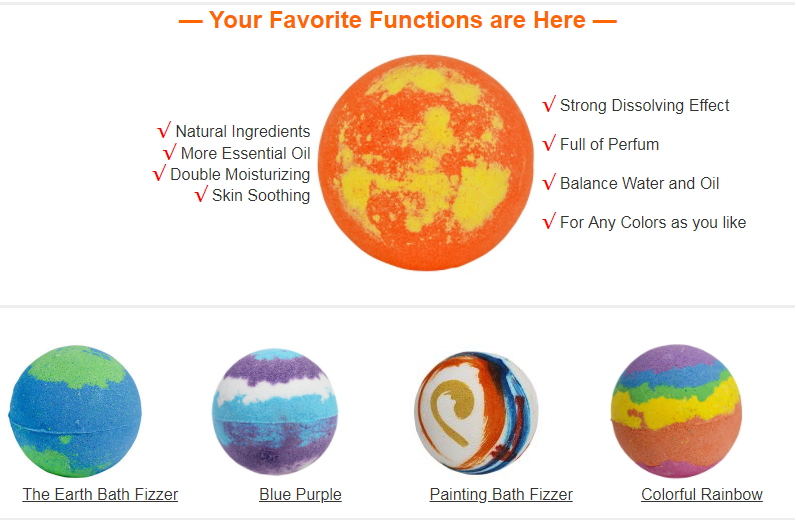 — Your Favorite Functions are Here —

√ Natural Ingredients
√ More Essential Oil
√ Double Moisturizing
√ Skin Soothing

√ Strong Dissolving Effect
√ Full of Perfum
√ Balance Water and Oil
√ For Any Colors as you like

The Earth Bath Fizzer
Blue Purple
Painting Bath Fizzer
Colorful Rainbow